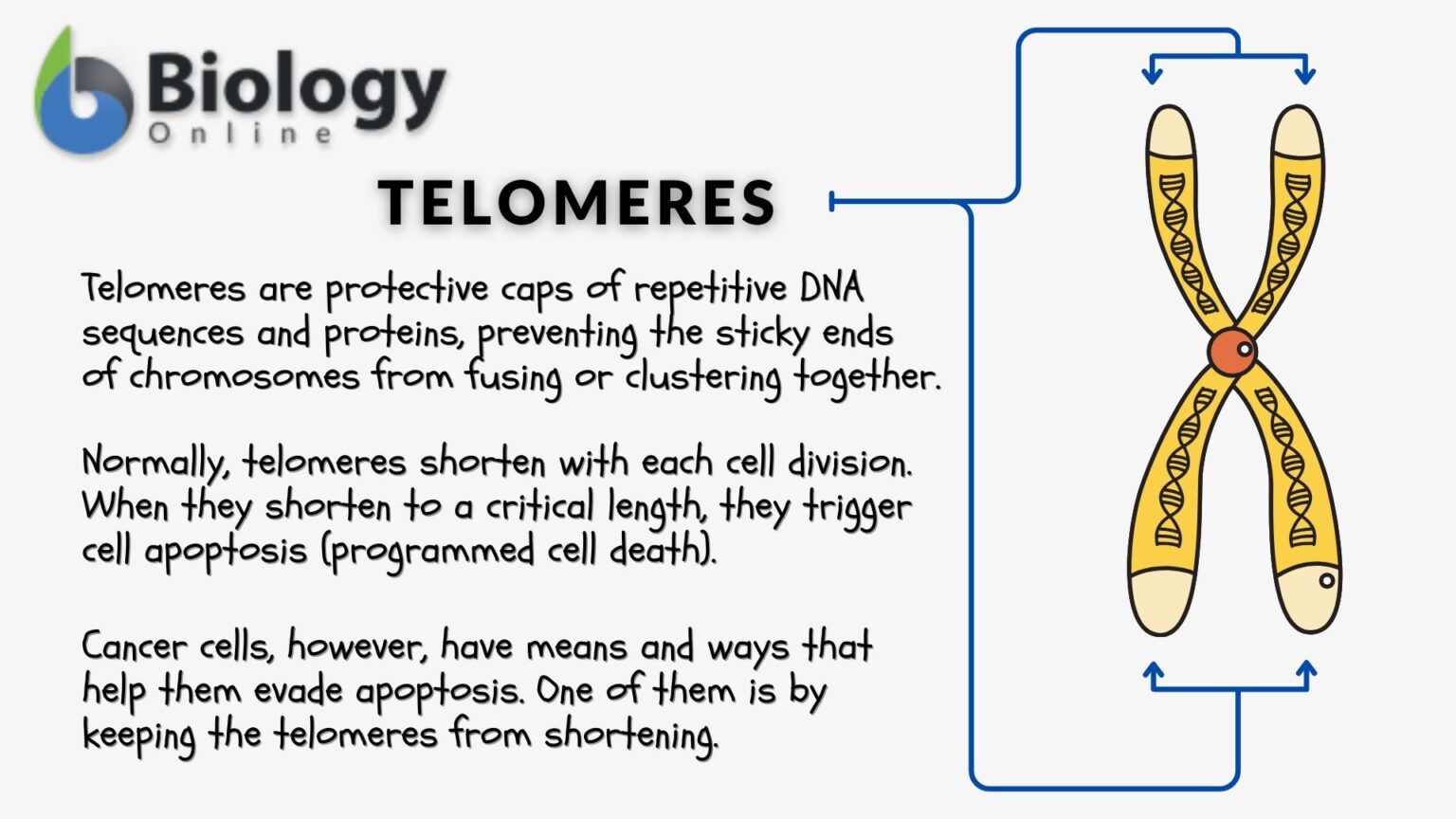 Biology
Online

TELOMERES

Telomeres are protective caps of repetitive DNA sequences and proteins, preventing the sticky ends of chromosomes from fusing or clustering together.

Normally, telomeres shorten with each cell division. When they shorten to a critical length, they trigger cell apoptosis (programmed cell death).

Cancer cells, however, have means and ways that help them evade apoptosis. One of them is by keeping the telomeres from shortening.